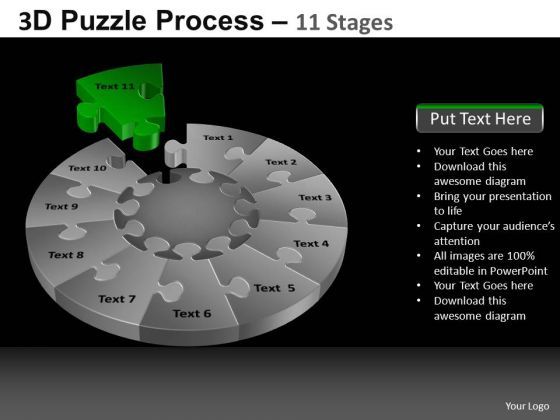 3D Puzzle Process – 11 Stages

Text 11

Text 1
Text 2
Text 3
Text 4
Text 5
Text 6
Text 7
Text 8
Text 9
Text 10

Put Text Here

• Your Text Goes here
• Download this awesome diagram
• Bring your presentation to life
• Capture your audience's attention
• All images are 100% editable in PowerPoint
• Your Text Goes here
• Download this awesome diagram

Your Logo